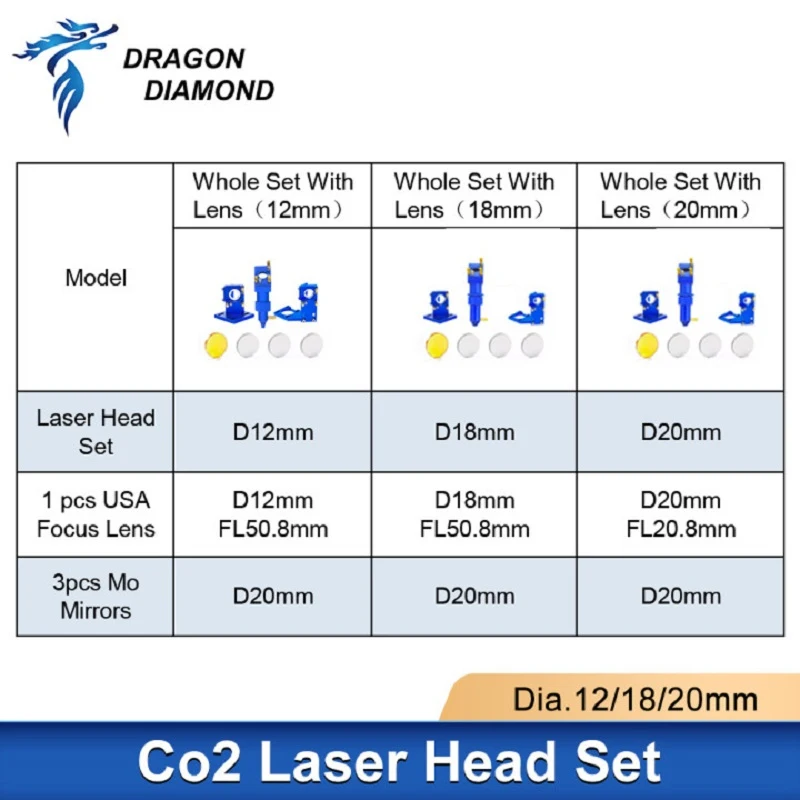 DRAGON DIAMOND

| Model | Whole Set With Lens（12mm） | Whole Set With Lens（18mm） | Whole Set With Lens（20mm） |
|---|---|---|---|
| Laser Head Set | D12mm | D18mm | D20mm |
| 1 pcs USA Focus Lens | D12mm FL50.8mm | D18mm FL50.8mm | D20mm FL20.8mm |
| 3pcs Mo Mirrors | D20mm | D20mm | D20mm |

Dia.12/18/20mm

Co2 Laser Head Set